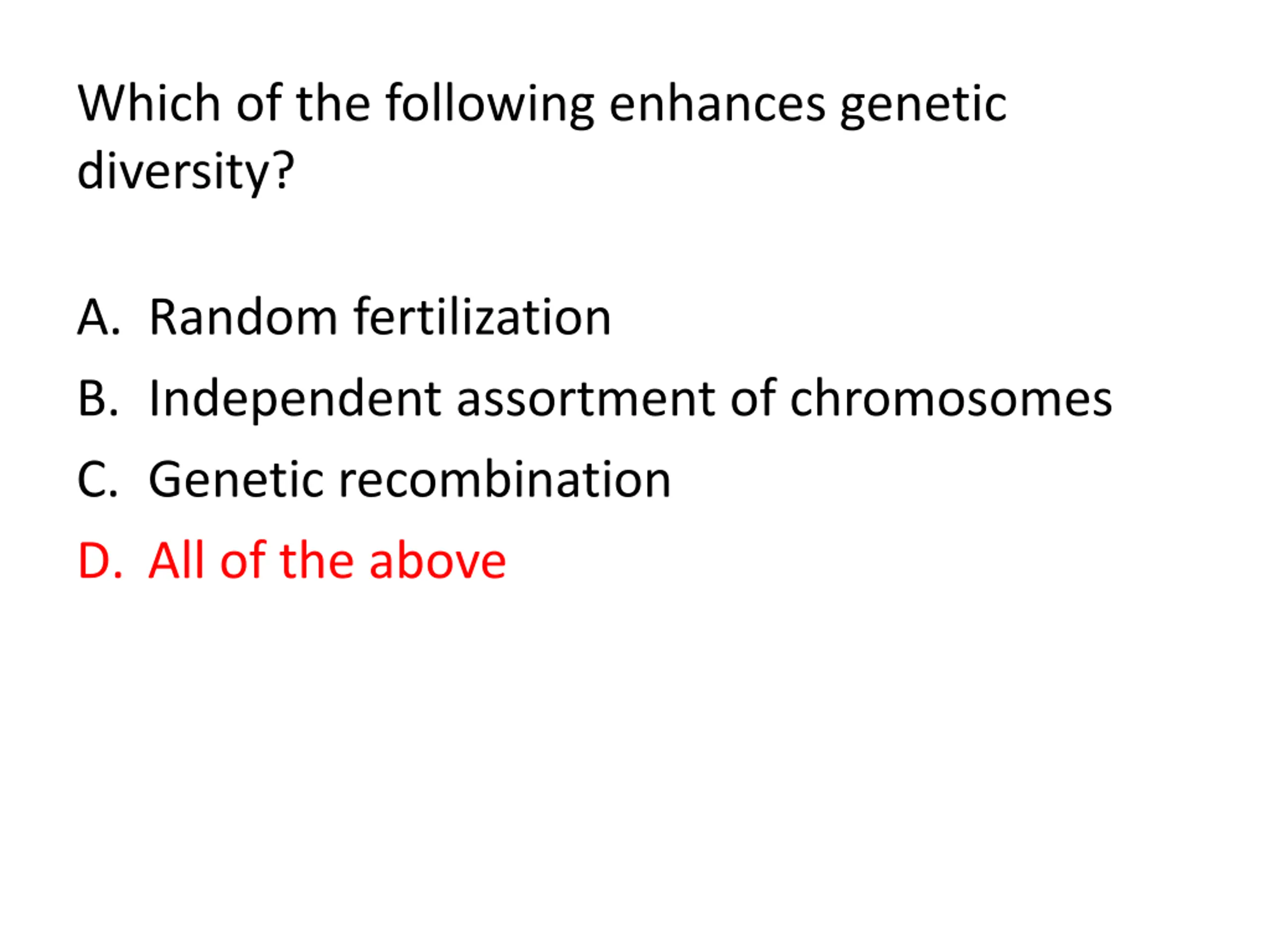 Which of the following enhances genetic diversity?

A. Random fertilization
B. Independent assortment of chromosomes
C. Genetic recombination
D. All of the above